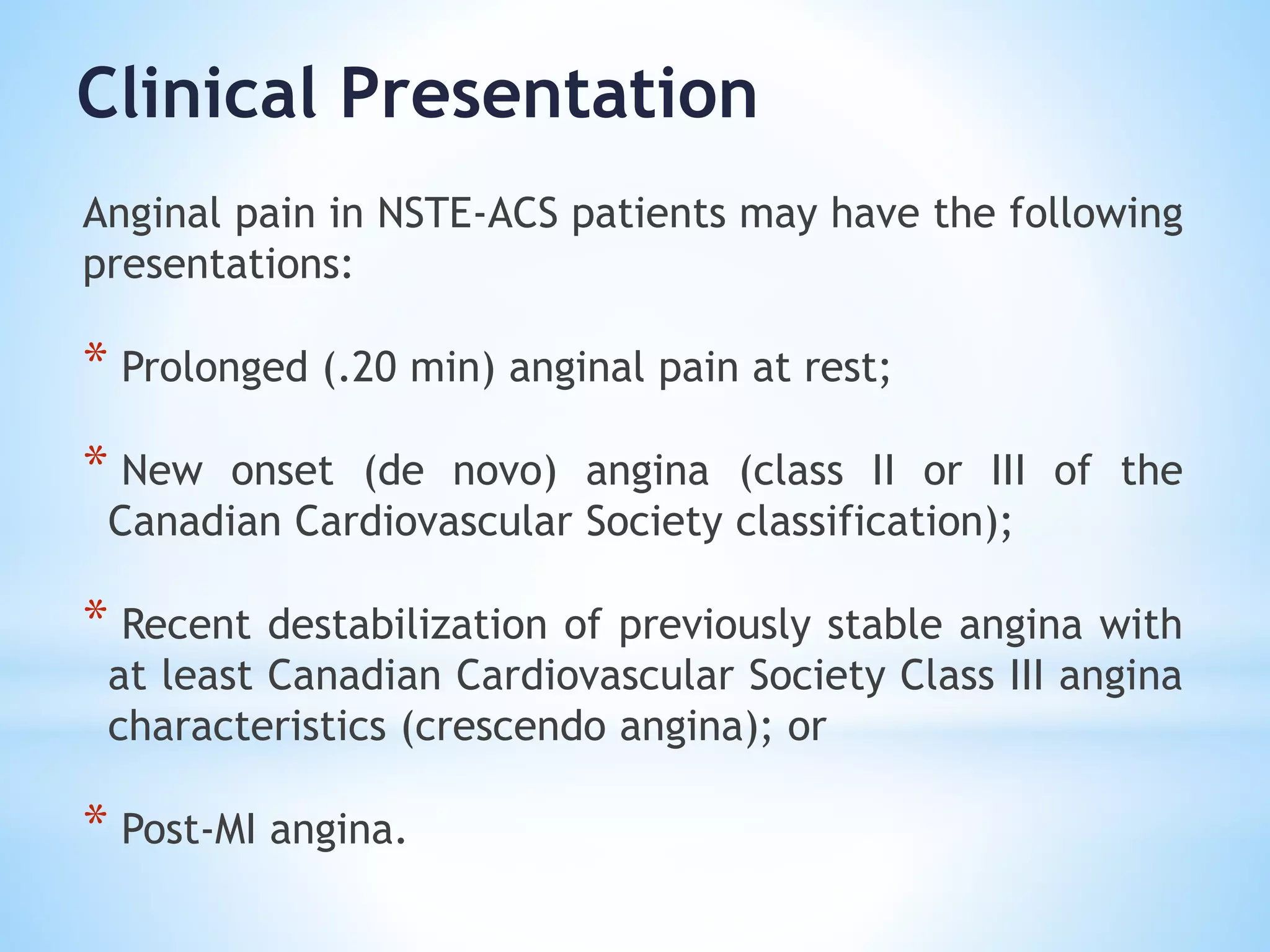 Clinical Presentation

Anginal pain in NSTE-ACS patients may have the following presentations:

* Prolonged (.20 min) anginal pain at rest;

* New onset (de novo) angina (class II or III of the Canadian Cardiovascular Society classification);

* Recent destabilization of previously stable angina with at least Canadian Cardiovascular Society Class III angina characteristics (crescendo angina); or

* Post-MI angina.